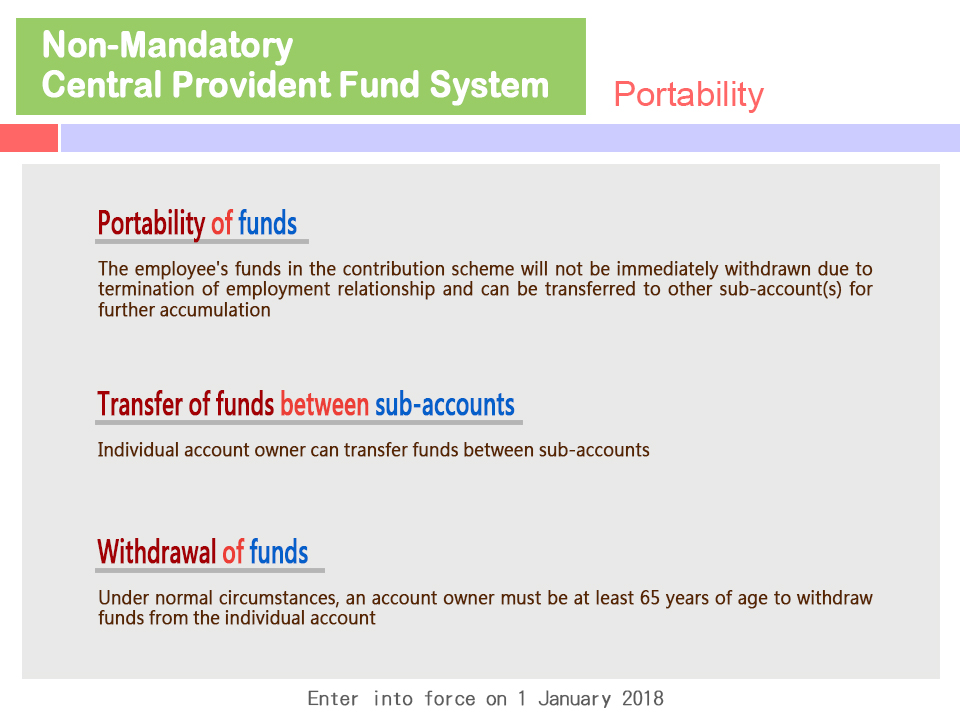 Non-Mandatory
Central Provident Fund System

Portability

Portability of funds

The employee's funds in the contribution scheme will not be immediately withdrawn due to termination of employment relationship and can be transferred to other sub-account(s) for further accumulation

Transfer of funds between sub-accounts

Individual account owner can transfer funds between sub-accounts

Withdrawal of funds

Under normal circumstances, an account owner must be at least 65 years of age to withdraw funds from the individual account

Enter into force on 1 January 2018